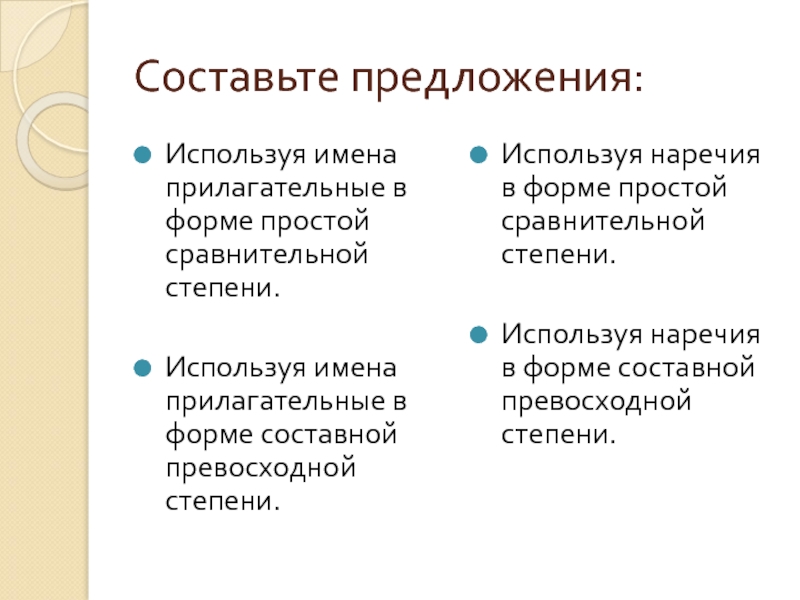 Составьте предложения:

Используя имена прилагательные в форме простой сравнительной степени.

Используя имена прилагательные в форме составной превосходной степени.

Используя наречия в форме простой сравнительной степени.

Используя наречия в форме составной превосходной степени.